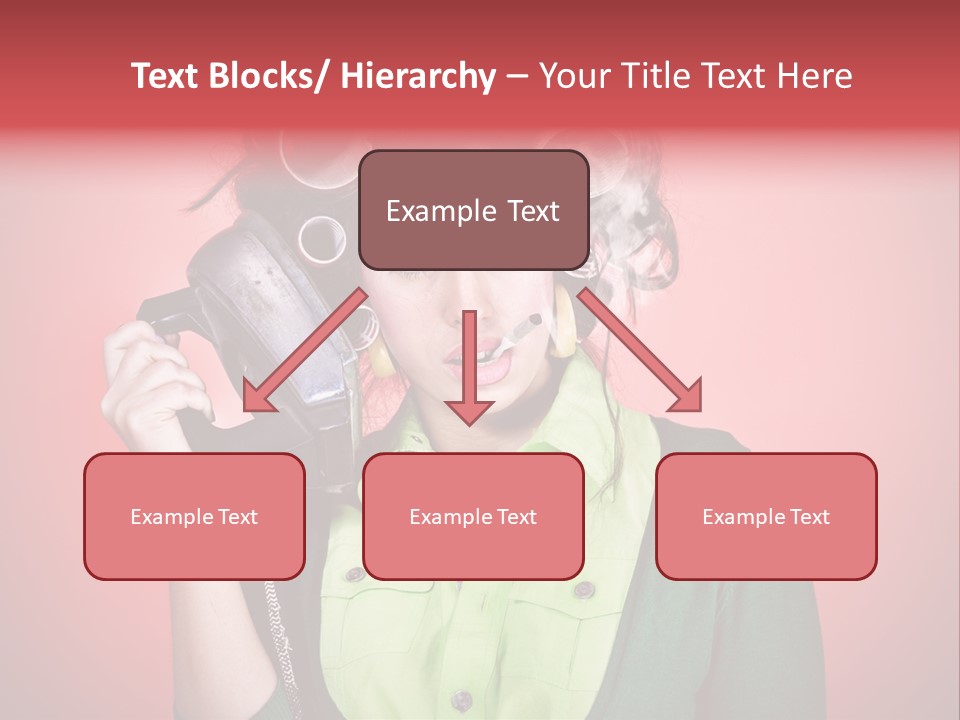 Text Blocks/ Hierarchy – Your Title Text Here

Example Text

Example Text

Example Text

Example Text